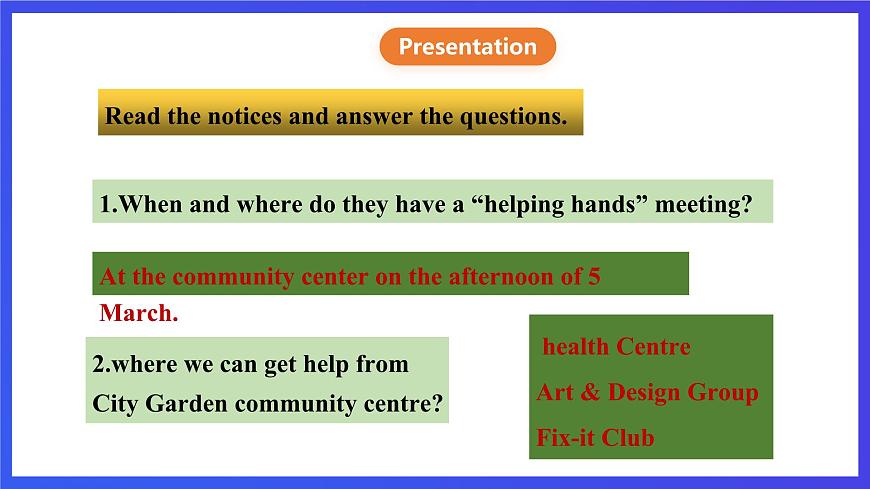 Presentation

Read the notices and answer the questions.

1.When and where do they have a “helping hands” meeting?

At the community center on the afternoon of 5 March.

2.where we can get help from City Garden community centre?

health Centre

Art & Design Group

Fix-it Club